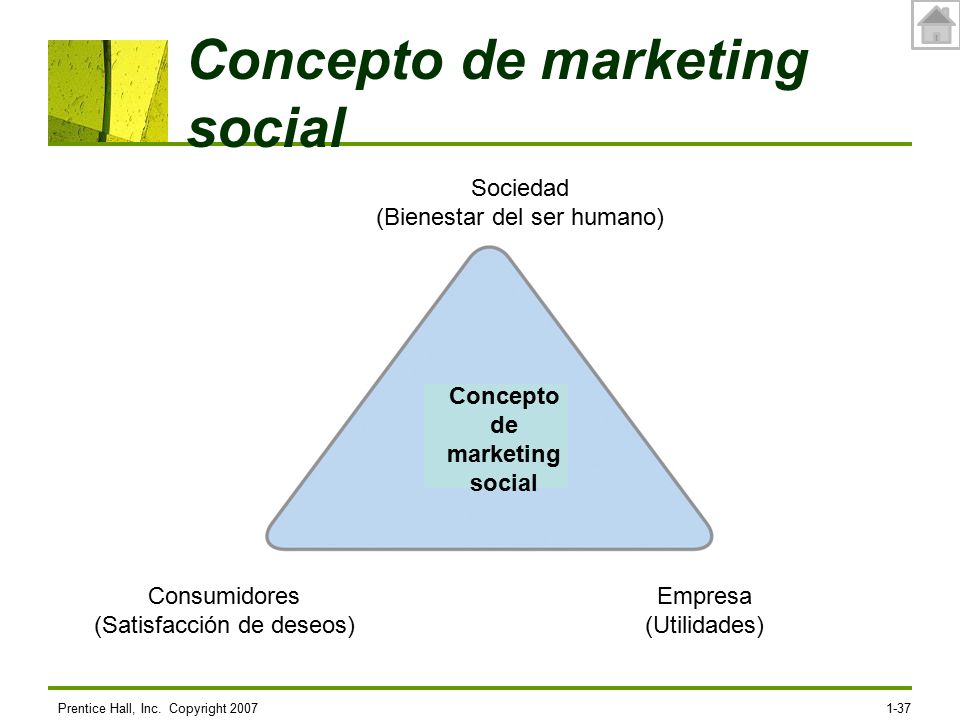 Concepto de marketing social

Sociedad
(Bienestar del ser humano)

Concepto de marketing social

Consumidores
(Satisfacción de deseos)

Empresa
(Utilidades)

Prentice Hall, Inc. Copyright 2007

1-37